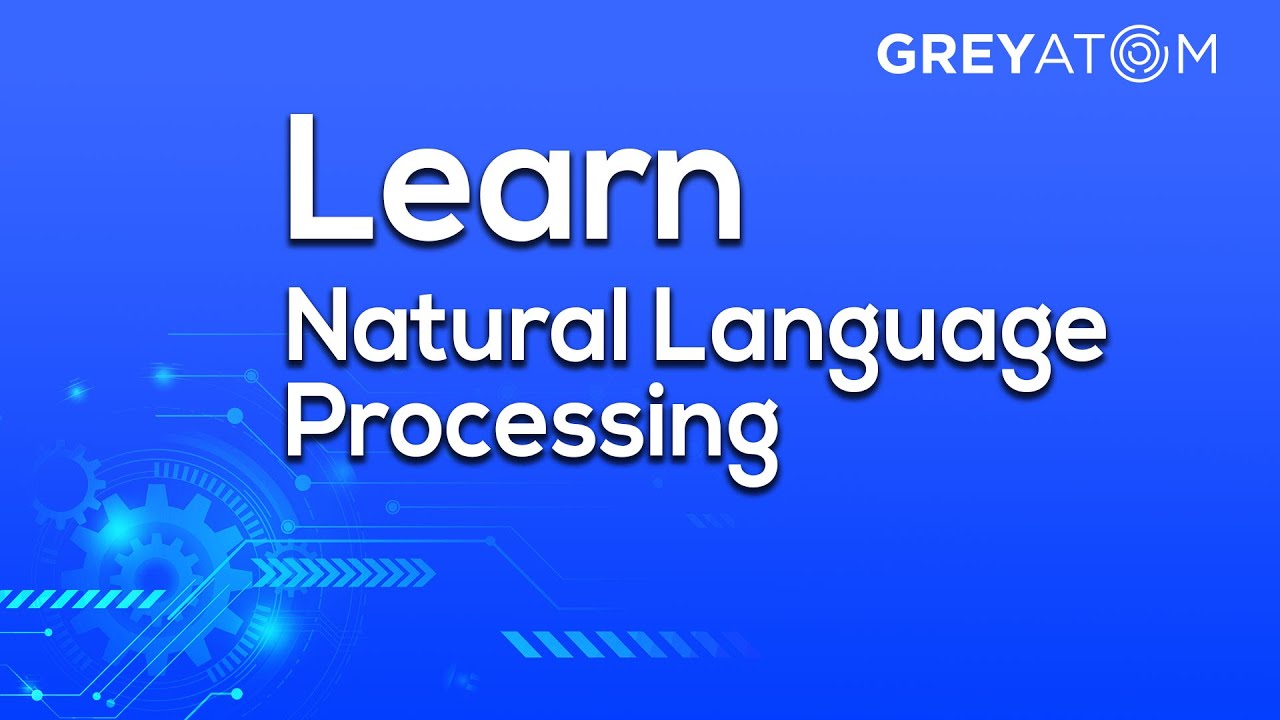 GREYATOM

Learn

Natural Language Processing